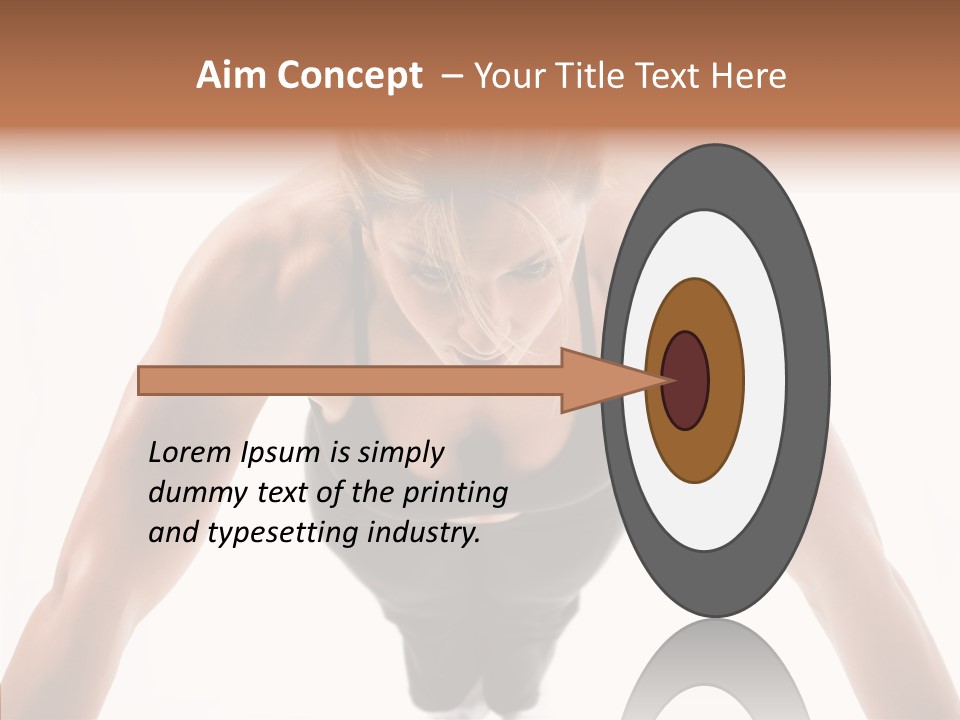 Aim Concept – Your Title Text Here

Lorem Ipsum is simply dummy text of the printing and typesetting industry.